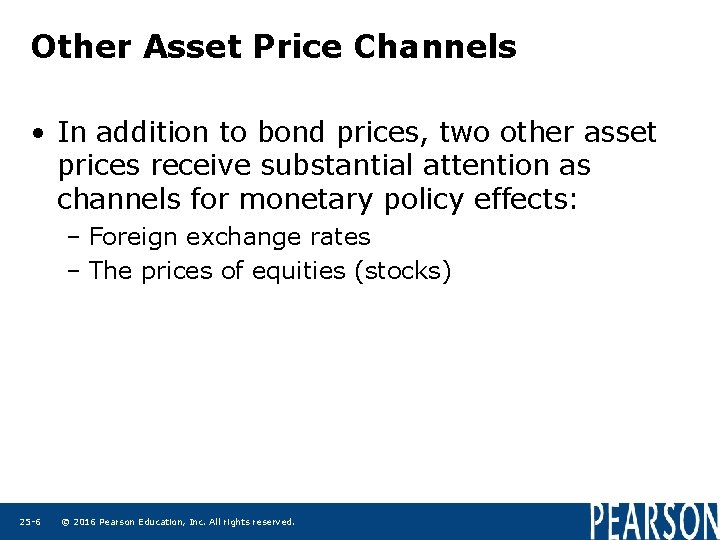 Other Asset Price Channels

• In addition to bond prices, two other asset prices receive substantial attention as channels for monetary policy effects:

– Foreign exchange rates

– The prices of equities (stocks)

25-6 © 2016 Pearson Education, Inc. All rights reserved.

PEARSON